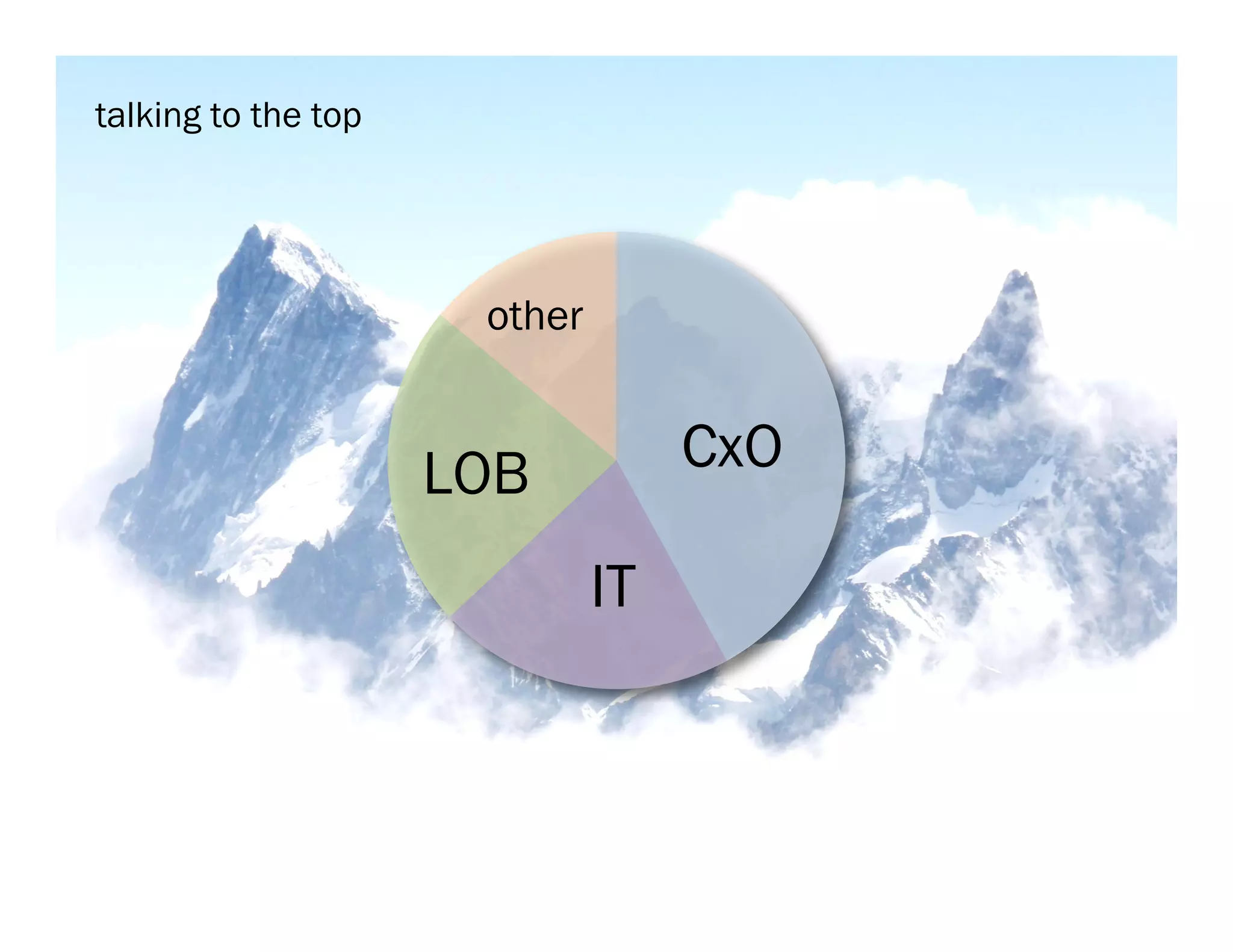 talking to the top

other

CxO

LOB

IT